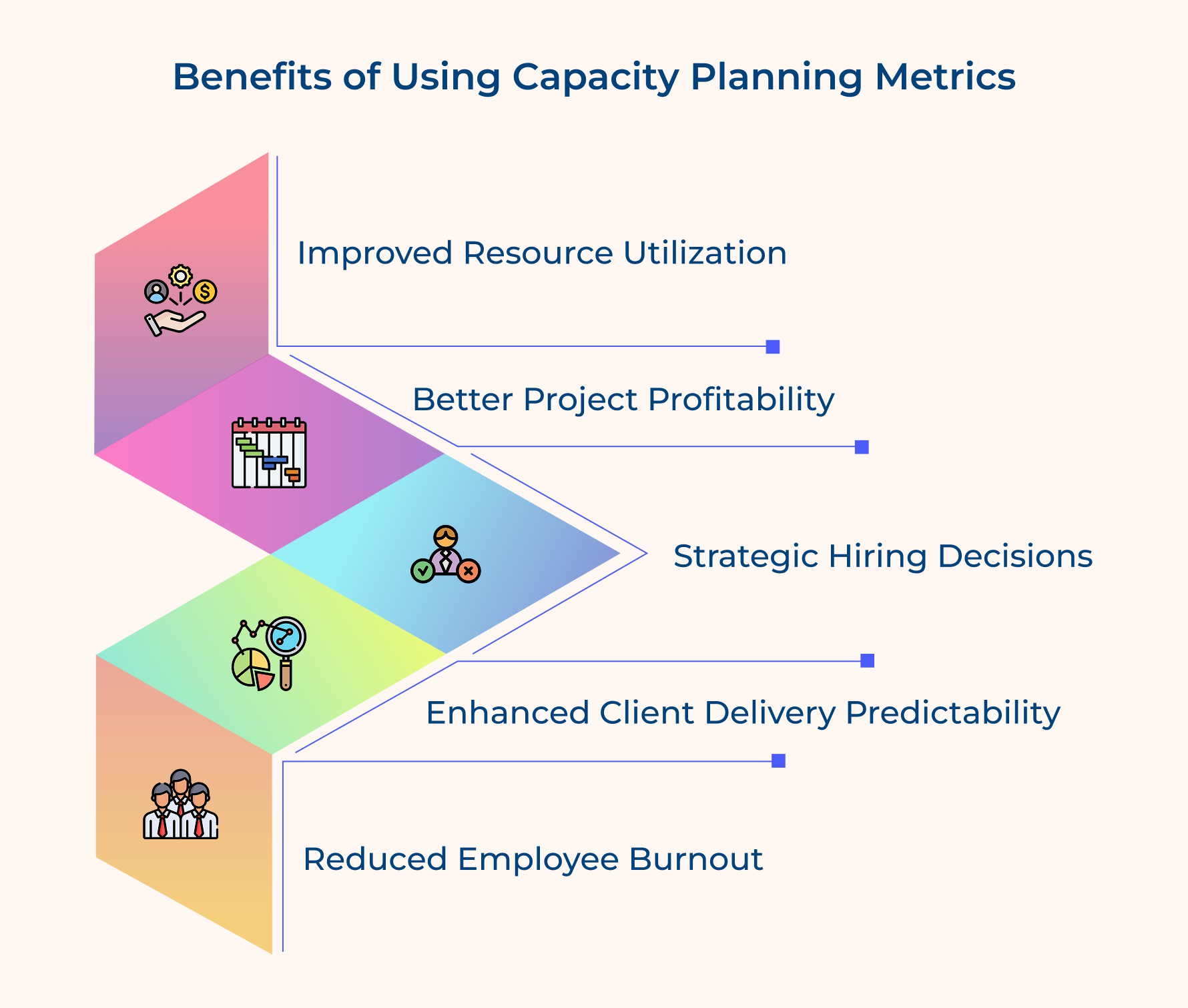 Benefits of Using Capacity Planning Metrics

Improved Resource Utilization

Better Project Profitability

Strategic Hiring Decisions

Enhanced Client Delivery Predictability

Reduced Employee Burnout